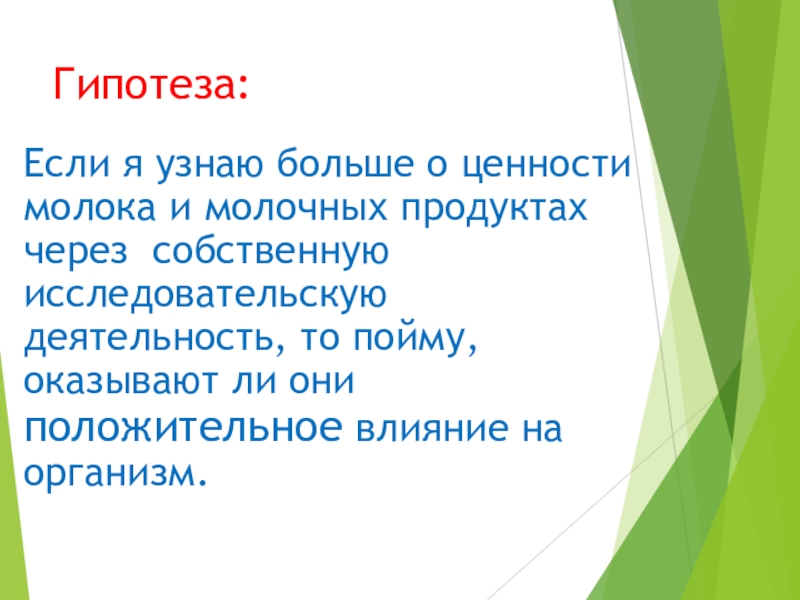 Гипотеза:

Если я узнаю больше о ценности молока и молочных продуктах через собственную исследовательскую деятельность, то пойму, оказывают ли они положительное влияние на организм.